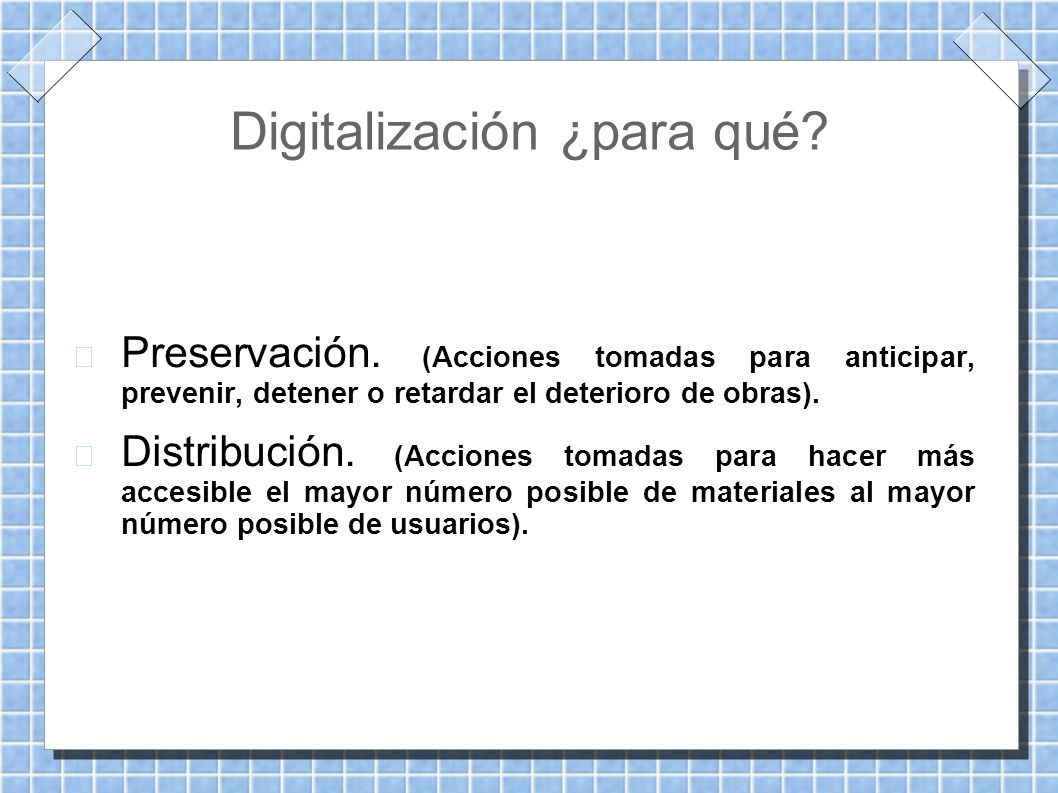 Digitalización ¿para qué?

Preservación. (Acciones tomadas para anticipar, prevenir, detener o retardar el deterioro de obras).

Distribución. (Acciones tomadas para hacer más accesible el mayor número posible de materiales al mayor número posible de usuarios).